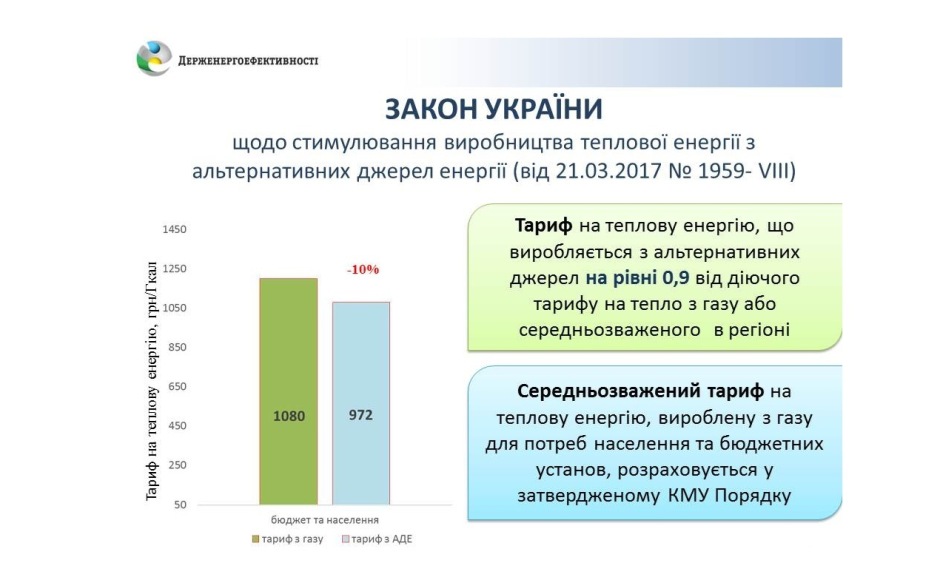 ДЕРЖЕНЕРГОЕФЕКТИВНОСТІ

ЗАКОН УКРАЇНИ

щодо стимулювання виробництва теплової енергії з альтернативних джерел енергії (від 21.03.2017 № 1959- VIII)

Тариф на теплову енергію, грн/Гкал

1450
1250
1050
850
650
450
250
50

-10%

1080

972

бюджет та населення

тариф з газу
тариф з АДЕ

Тариф на теплову енергію, що виробляється з альтернативних джерел на рівні 0,9 від діючого тарифу на тепло з газу або середньозваженого в регіоні

Середньозважений тариф на теплову енергію, вироблену з газу для потреб населення та бюджетних установ, розраховується у затвердженому КМУ Порядку